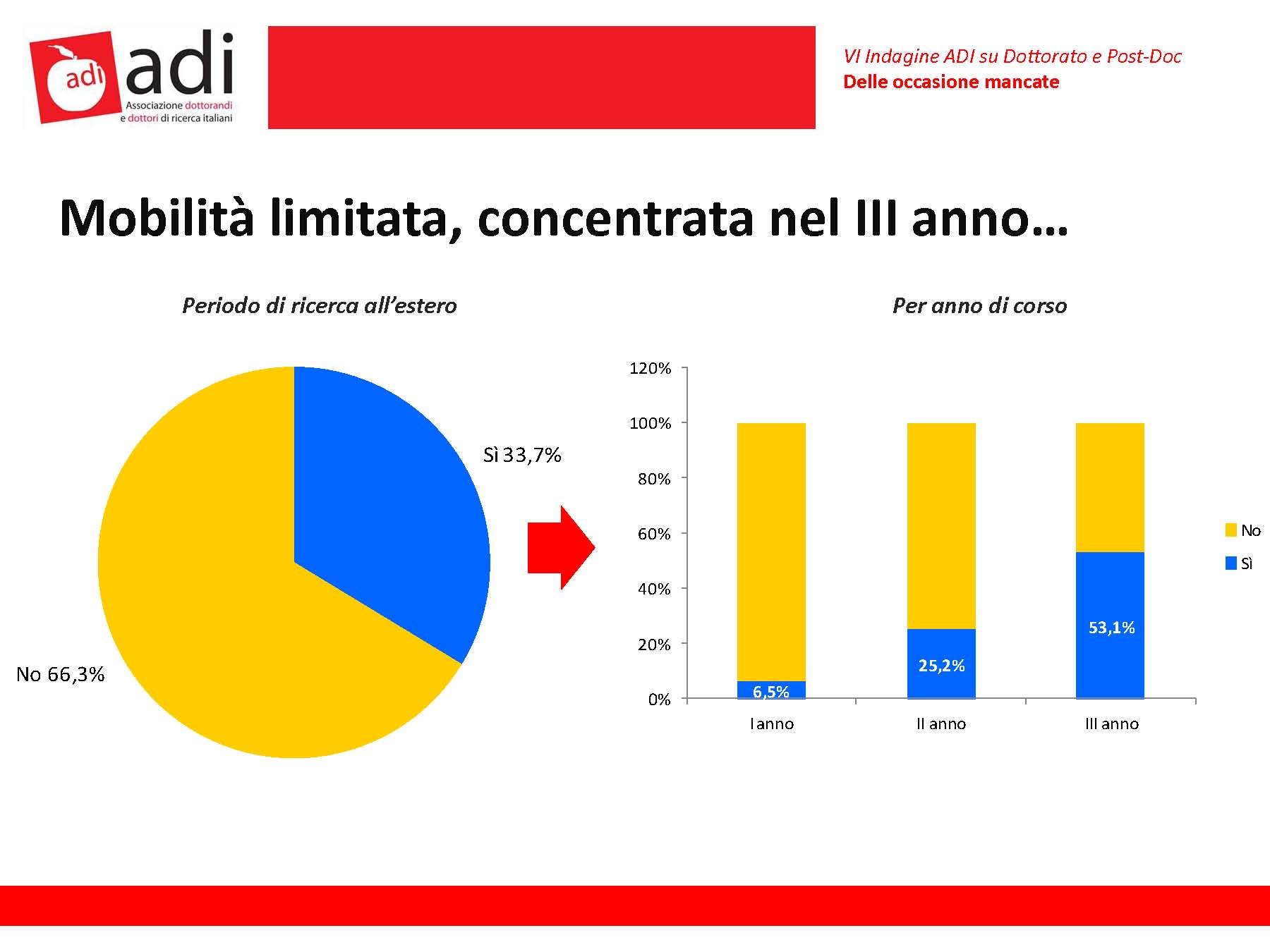 adi adi
Associazione dottorandi e dottori di ricerca italiani

VI Indagine ADI su Dottorato e Post-Doc
Delle occasione mancate

Mobilità limitata, concentrata nel III anno…

Periodo di ricerca all'estero

Sì 33,7%
No 66,3%

Per anno di corso

120%
100%
80%
60%
40%
20%
0%

6,5%
25,2%
53,1%

I anno
II anno
III anno

No
Sì